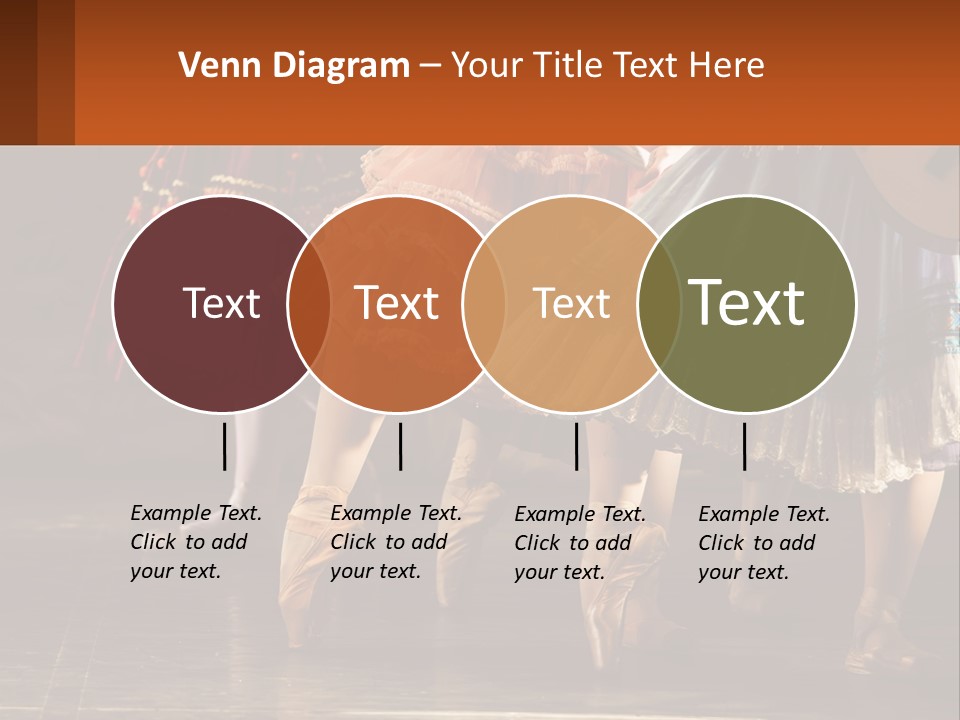 Venn Diagram – Your Title Text Here

Text

Text

Text

Text

Example Text. Click to add your text.

Example Text. Click to add your text.

Example Text. Click to add your text.

Example Text. Click to add your text.